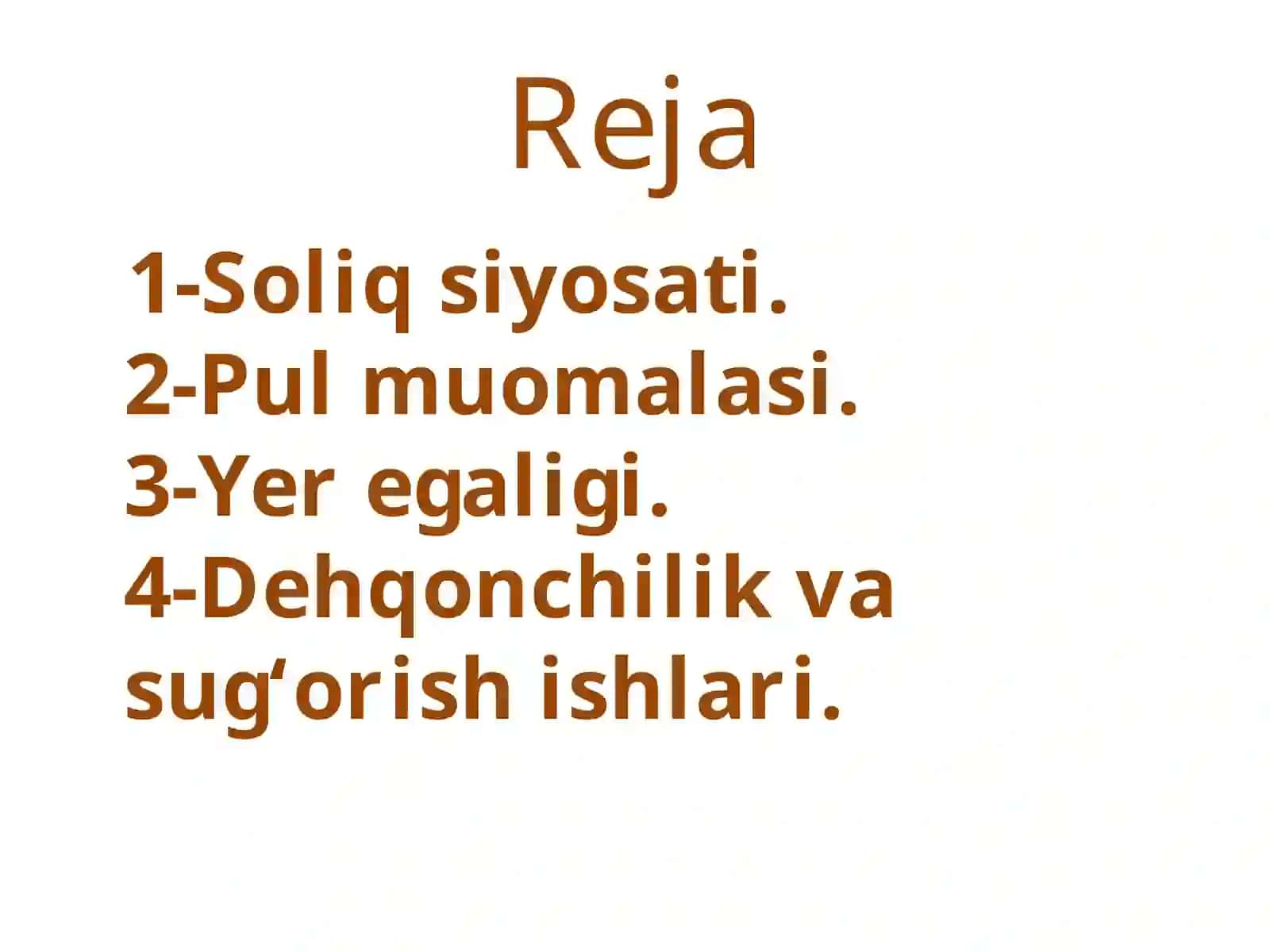 Reja

1-Soliq siyosati.
2-Pul muomalasi.
3-Yer egaligi.
4-Dehqonchilik va sug'orish ishlari.